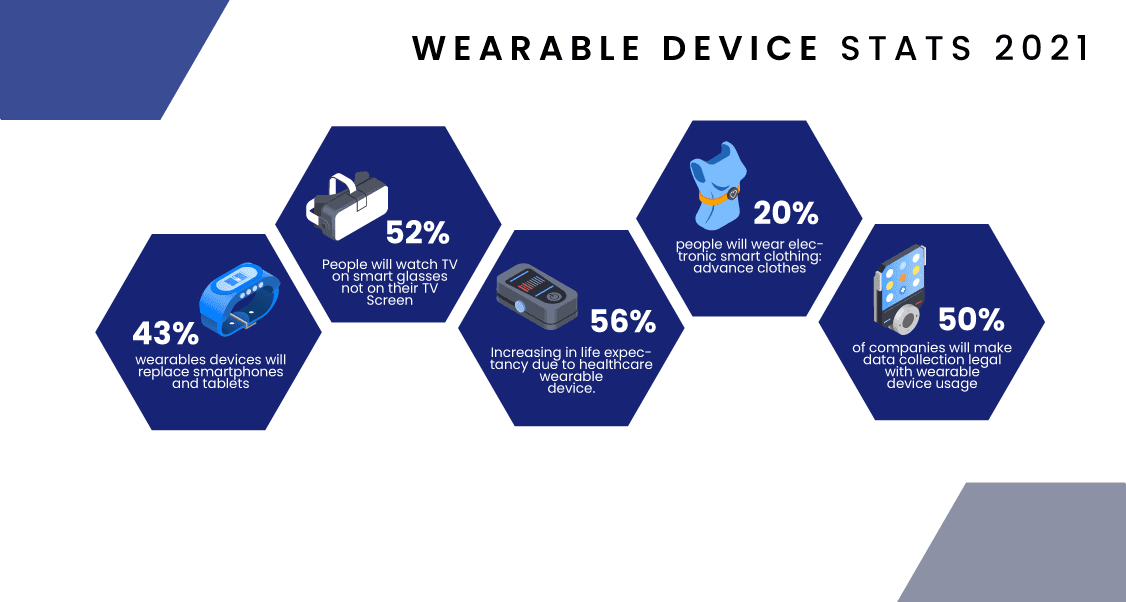 WEARABLE DEVICE STATS 2021

43%
wearables devices will replace smartphones and tablets

52%
People will watch TV on smart glasses not on their TV Screen

56%
Increasing in life expectancy due to healthcare wearable device.

20%
people will wear electronic smart clothing: advance clothes

50%
of companies will make data collection legal with wearable device usage